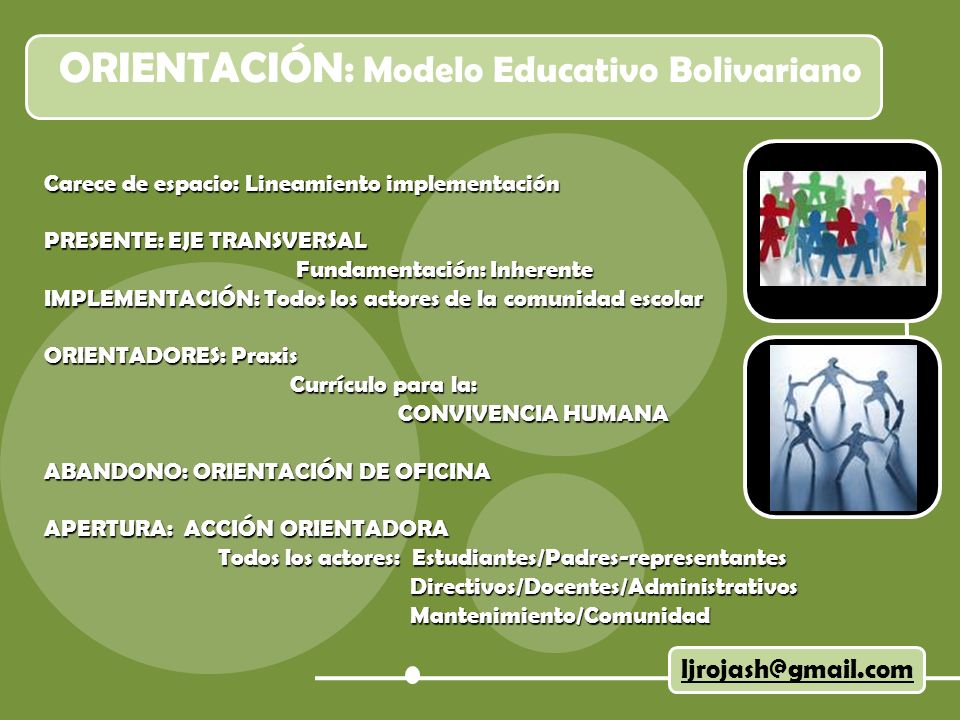 ORIENTACIÓN: Modelo Educativo Bolivariano

Carece de espacio: Lineamiento implementación

PRESENTE: EJE TRANSVERSAL
Fundamentación: Inherente
IMPLEMENTACIÓN: Todos los actores de la comunidad escolar

ORIENTADORES: Praxis
Currículo para la:
CONVIVENCIA HUMANA

ABANDONO: ORIENTACIÓN DE OFICINA

APERTURA: ACCIÓN ORIENTADORA
Todos los actores: Estudiantes/Padres-representantes
Directivos/Docentes/Administrativos
Mantenimiento/Comunidad

ljrojash@gmail.com